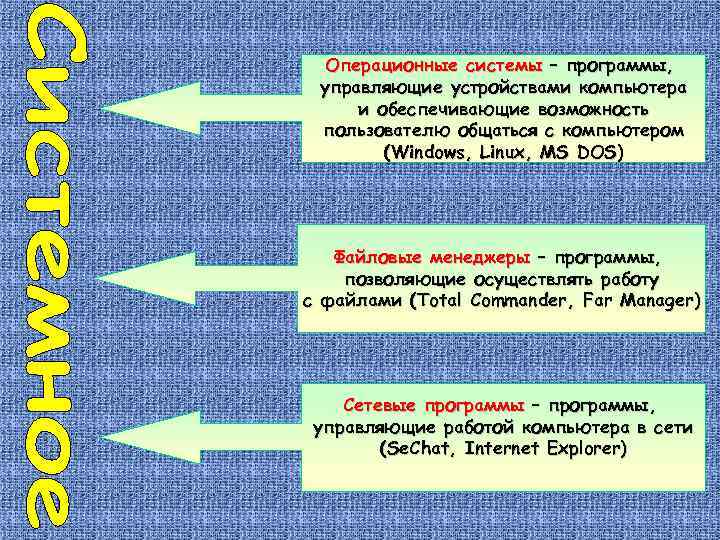 Системное

Операционные системы – программы, управляющие устройствами компьютера и обеспечивающие возможность пользователю общаться с компьютером (Windows, Linux, MS DOS)

Файловые менеджеры – программы, позволяющие осуществлять работу с файлами (Total Commander, Far Manager)

Сетевые программы – программы, управляющие работой компьютера в сети (SeChat, Internet Explorer)